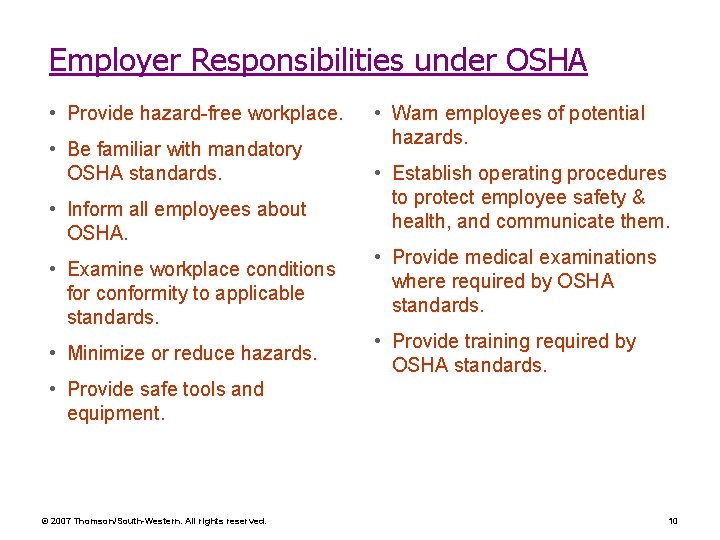 Employer Responsibilities under OSHA

• Provide hazard-free workplace.
• Be familiar with mandatory OSHA standards.
• Inform all employees about OSHA.
• Examine workplace conditions for conformity to applicable standards.
• Minimize or reduce hazards.
• Provide safe tools and equipment.

• Warn employees of potential hazards.
• Establish operating procedures to protect employee safety & health, and communicate them.
• Provide medical examinations where required by OSHA standards.
• Provide training required by OSHA standards.

© 2007 Thomson/South-Western. All rights reserved.

10